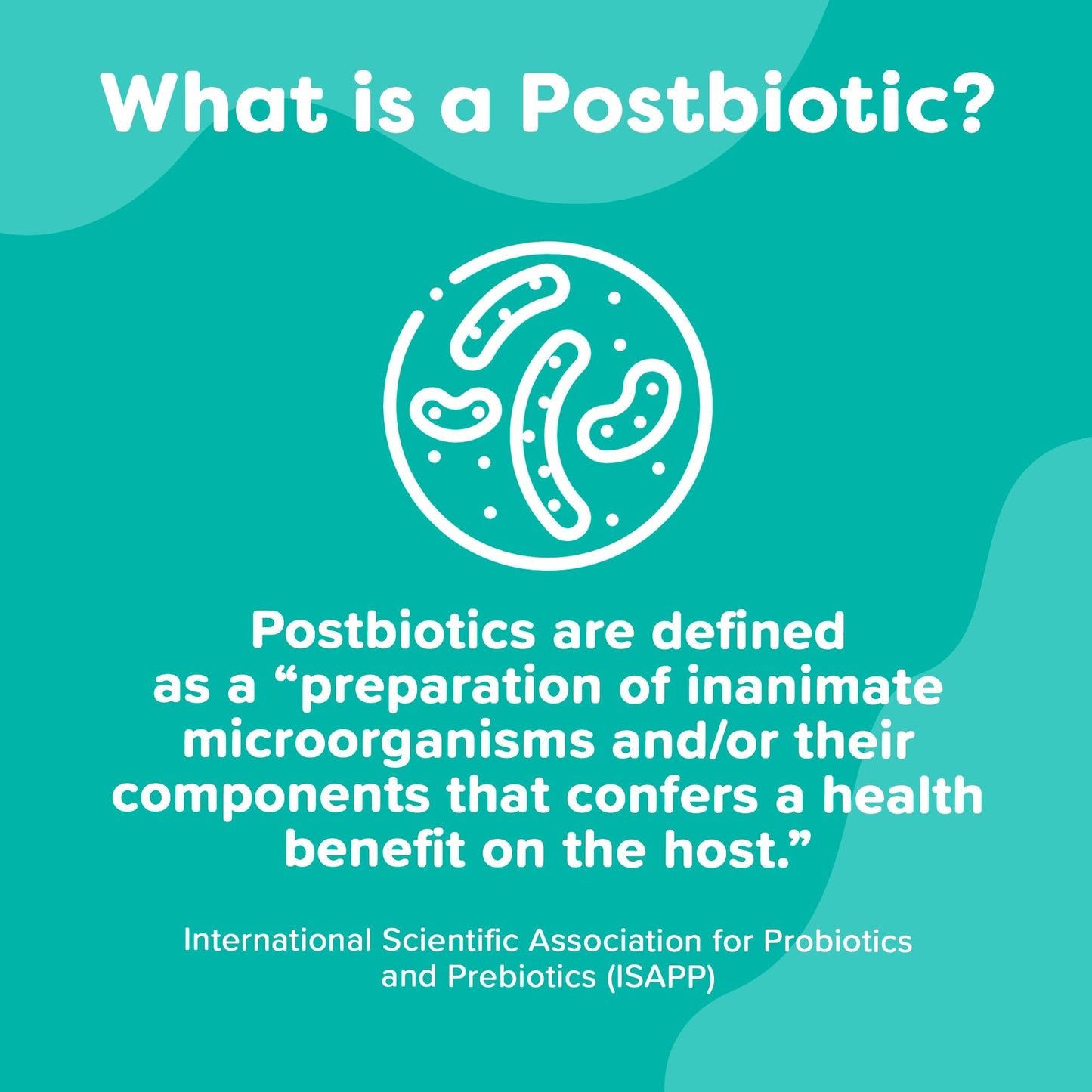 What is a Postbiotic?

Postbiotics are defined as a “preparation of inanimate microorganisms and/or their components that confers a health benefit on the host.”

International Scientific Association for Probiotics and Prebiotics (ISAPP)